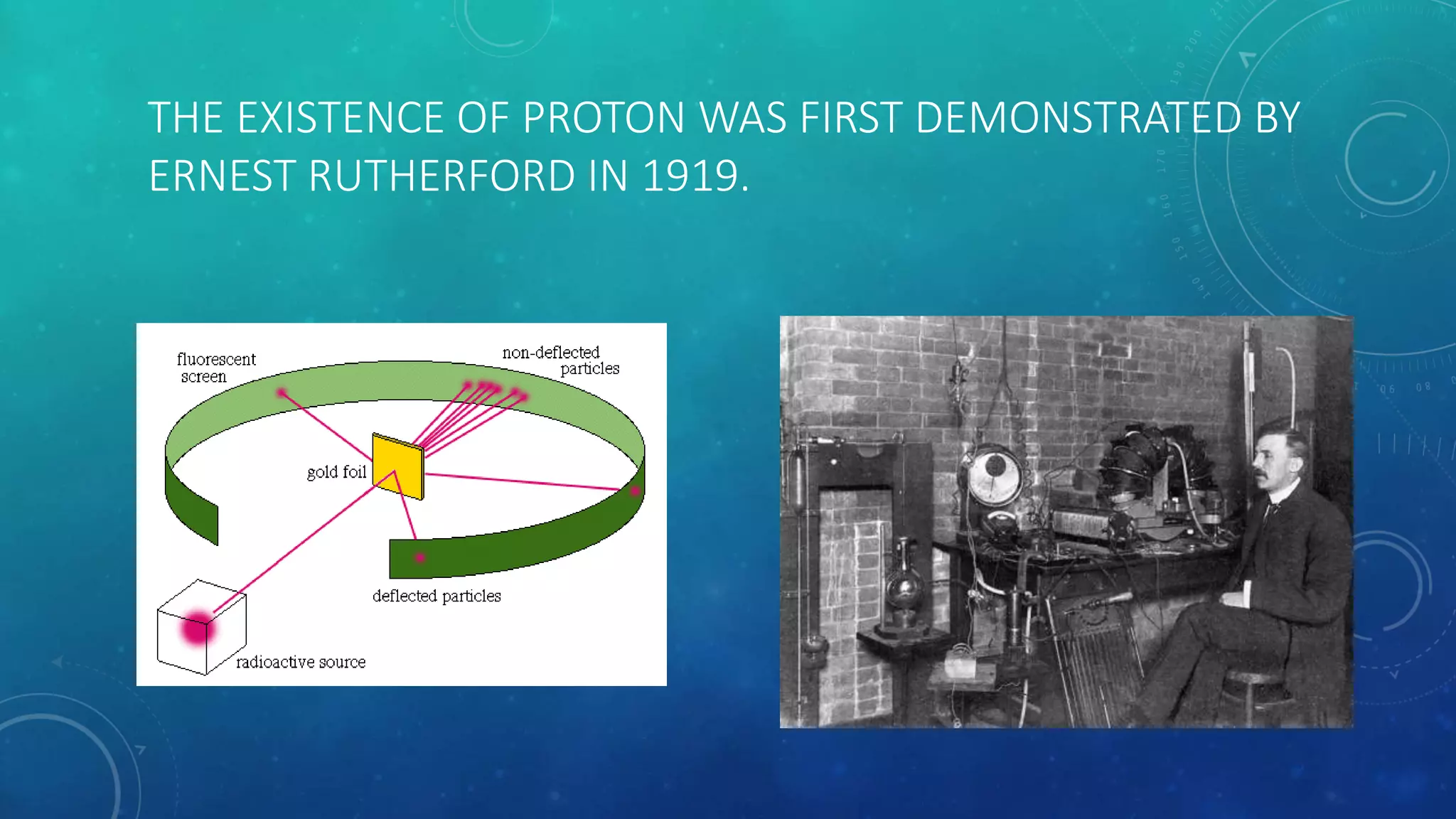 THE EXISTENCE OF PROTON WAS FIRST DEMONSTRATED BY ERNEST RUTHERFORD IN 1919.

fluorescent screen

non-deflected particles

gold foil

deflected particles

radioactive source